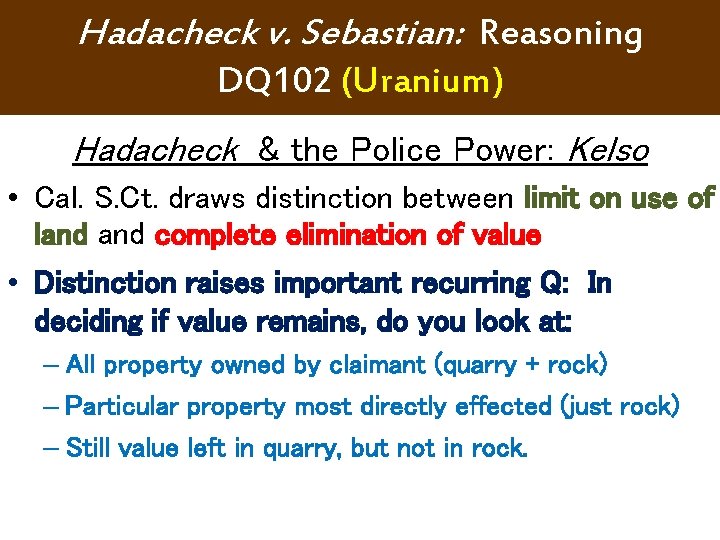 Hadacheck v. Sebastian: Reasoning DQ102 (Uranium)

Hadacheck & the Police Power: Kelso

• Cal. S.Ct. draws distinction between limit on use of land and complete elimination of value

• Distinction raises important recurring Q: In deciding if value remains, do you look at:

- All property owned by claimant (quarry + rock)
- Particular property most directly effected (just rock)
- Still value left in quarry, but not in rock.